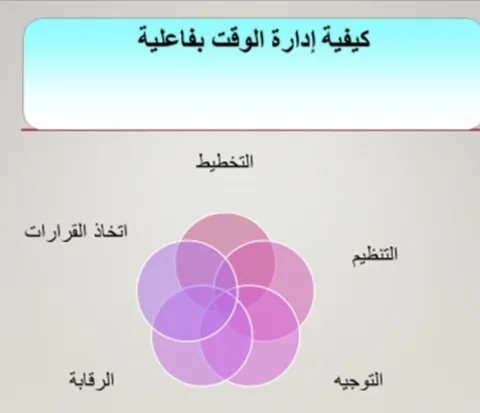 كيفية إدارة الوقت بفاعلية

التخطيط

اتخاذ القرارات

التنظيم

الرقابة

التوجيه